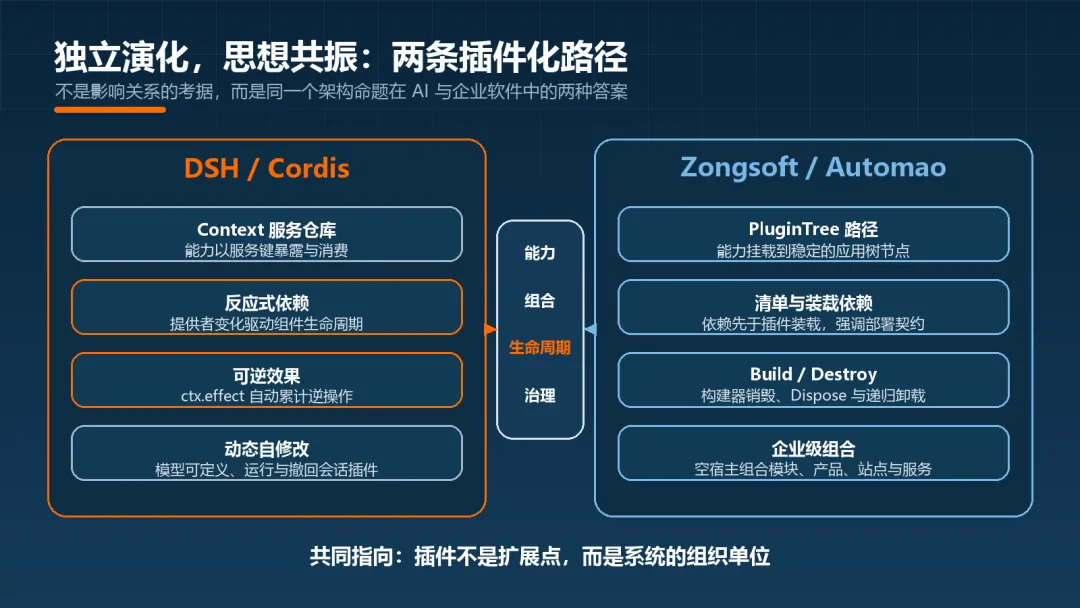 独立演化，思想共振：两条插件化路径

不是影响关系的考据，而是同一个架构命题在 AI 与企业软件中的两种答案

DSH / Cordis

Context 服务仓库
能力以服务键暴露与消费

反应式依赖
提供者变化驱动组件生命周期

可逆效果
ctx.effect 自动累计逆操作

动态自修改
模型可定义、运行与撤回会话插件

能力

组合

生命周期

治理

Zongsoft / Automao

PluginTree 路径
能力挂载到稳定的应用树节点

清单与装载依赖
依赖先于插件装载，强调部署契约

Build / Destroy
构建器销毁、Dispose 与递归卸载

企业级组合
空宿主组合模块、产品、站点与服务

共同指向：插件不是扩展点，而是系统的组织单位